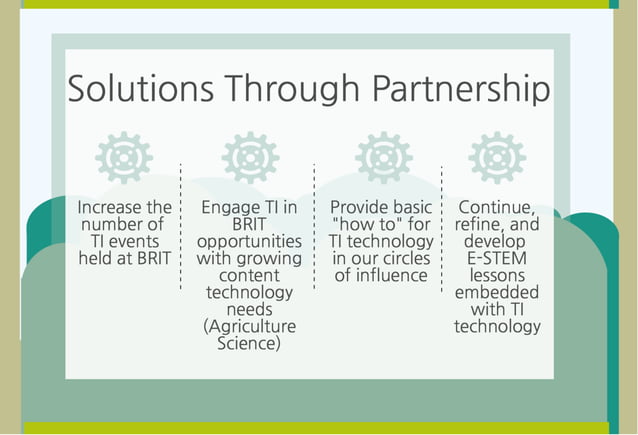 Solutions Through Partnership

Increase the number of TI events held at BRIT

Engage TI in BRIT opportunities with growing content technology needs (Agriculture Science)

Provide basic "how to" for TI technology in our circles of influence

Continue, refine, and develop E-STEM lessons embedded with TI technology